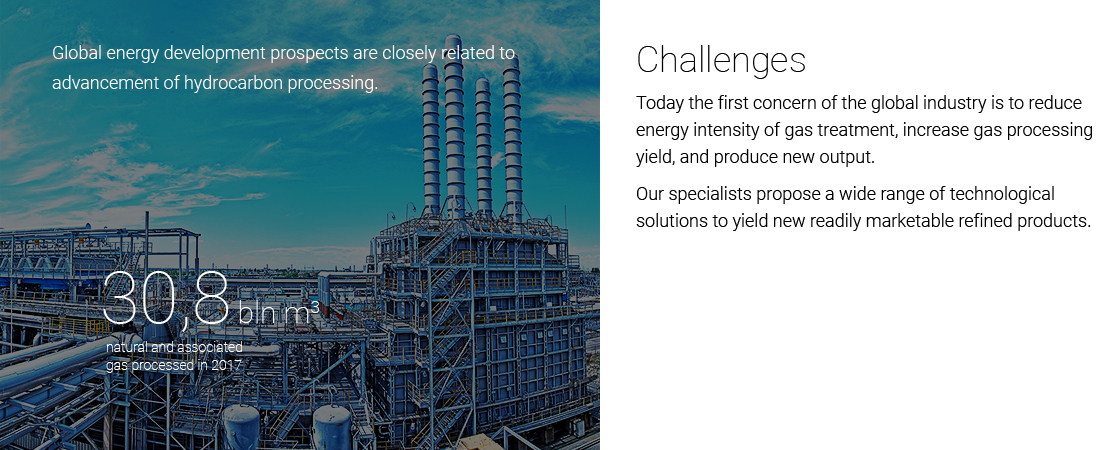 Global energy development prospects are closely related to advancement of hydrocarbon processing.

30,8 bln $m^3$
natural and associated gas processed in 2017

Challenges

Today the first concern of the global industry is to reduce energy intensity of gas treatment, increase gas processing yield, and produce new output.

Our specialists propose a wide range of technological solutions to yield new readily marketable refined products.